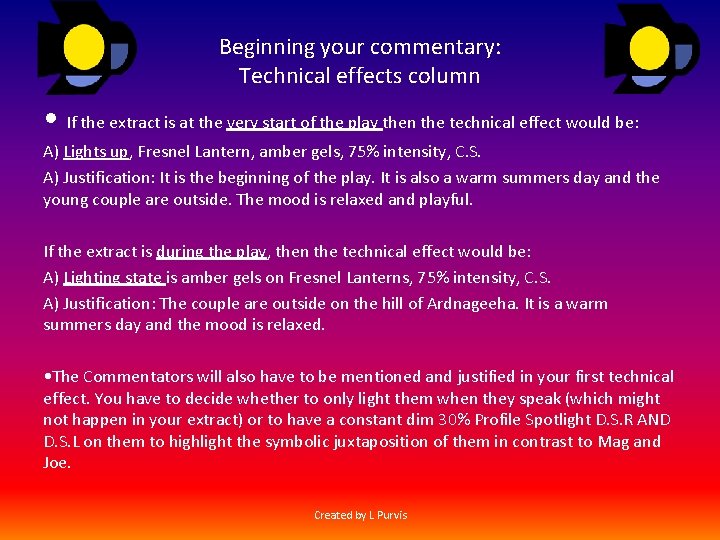 Beginning your commentary:
Technical effects column

• If the extract is at the very start of the play then the technical effect would be:

A) Lights up, Fresnel Lantern, amber gels, 75% intensity, C.S.

A) Justification: It is the beginning of the play. It is also a warm summers day and the young couple are outside. The mood is relaxed and playful.

If the extract is during the play, then the technical effect would be:

A) Lighting state is amber gels on Fresnel Lanterns, 75% intensity, C.S.

A) Justification: The couple are outside on the hill of Ardnageeha. It is a warm summers day and the mood is relaxed.

•The Commentators will also have to be mentioned and justified in your first technical effect. You have to decide whether to only light them when they speak (which might not happen in your extract) or to have a constant dim 30% Profile Spotlight D.S.R AND D.S.L on them to highlight the symbolic juxtaposition of them in contrast to Mag and Joe.

Created by L Purvis